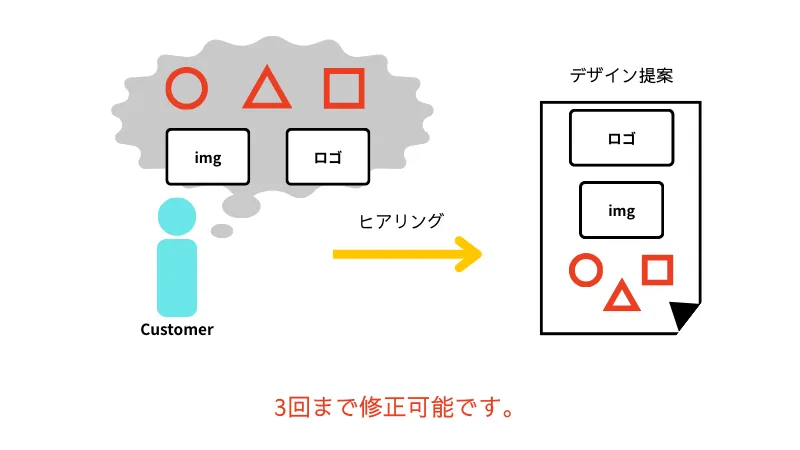 img

ロゴ

Customer

ヒアリング

デザイン提案

ロゴ

img

3回まで修正可能です。